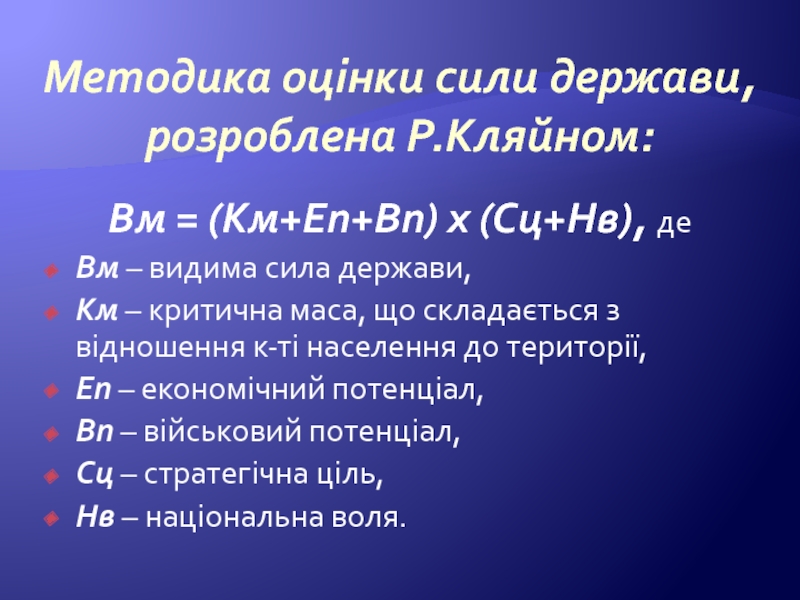 Методика оцінки сили держави, розроблена Р.Кляйном:

Вм = (Км+Еп+Вп) х (Сц+Нв), де

Вм – видима сила держави,

Км – критична маса, що складається з відношення к-ті населення до території,

Еп – економічний потенціал,

Вп – військовий потенціал,

Сц – стратегічна ціль,

Нв – національна воля.